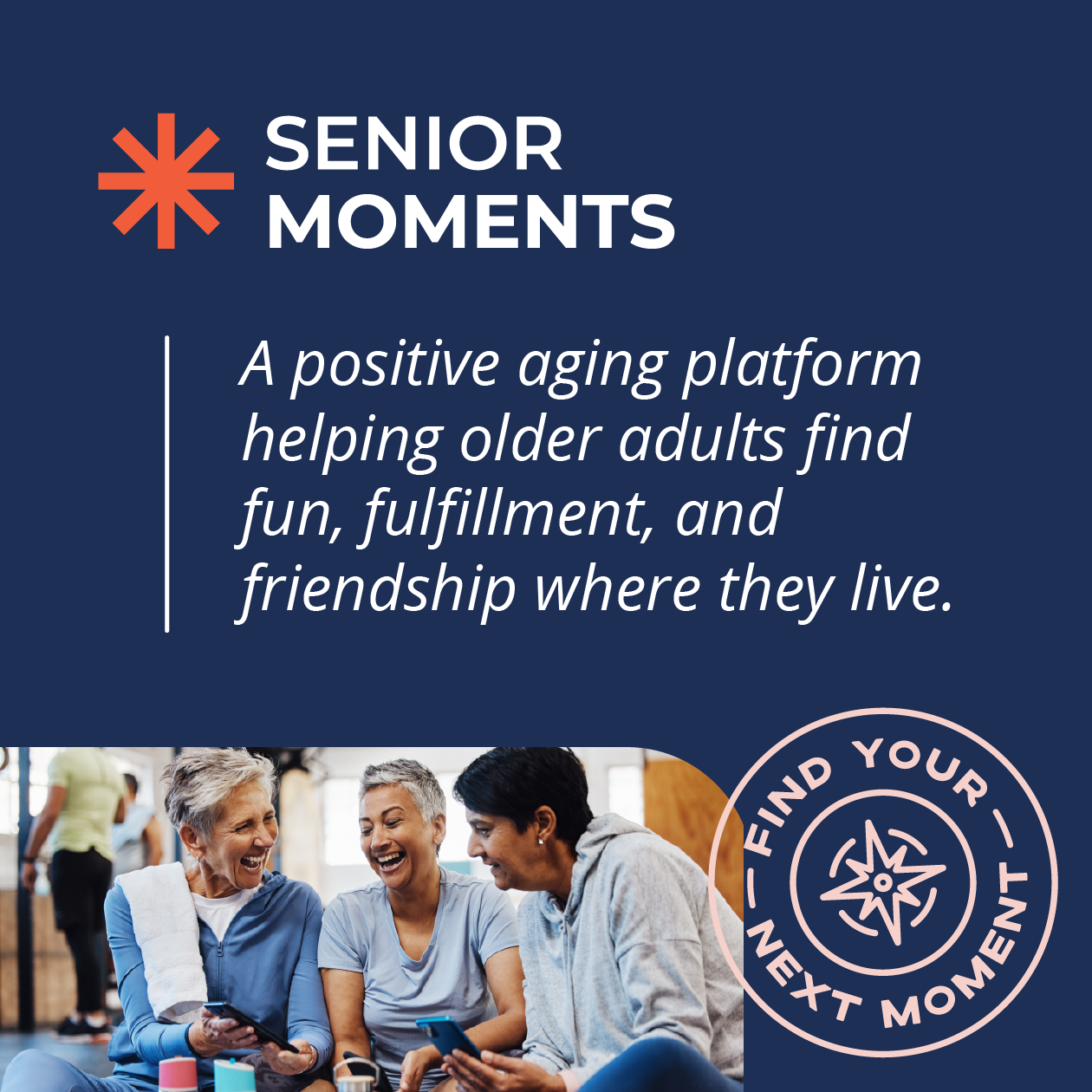 SENIOR MOMENTS

A positive aging platform helping older adults find fun, fulfillment, and friendship where they live.

FIND YOUR — NEXT MOMENT —